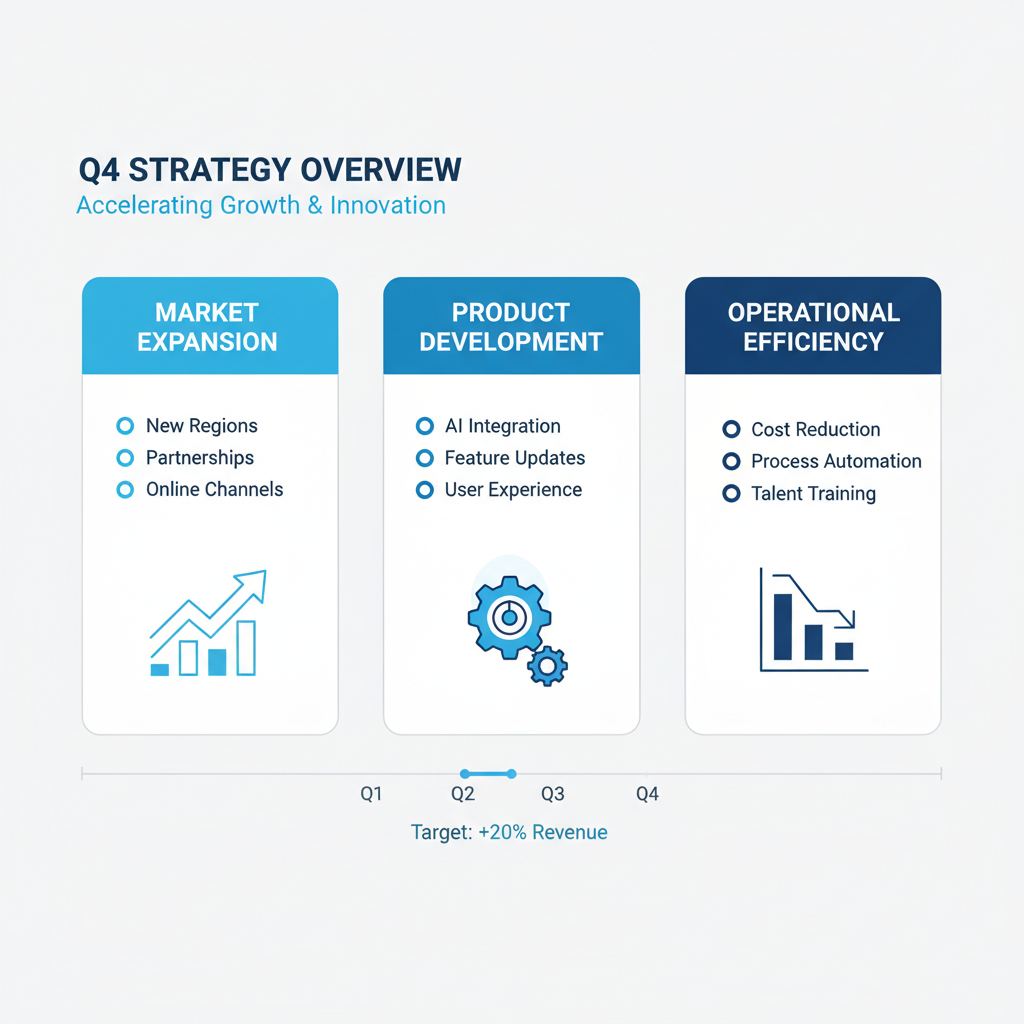 Q4 STRATEGY OVERVIEW
Accelerating Growth & Innovation

MARKET EXPANSION

New Regions
Partnerships
Online Channels

PRODUCT DEVELOPMENT

AI Integration
Feature Updates
User Experience

OPERATIONAL EFFICIENCY

Cost Reduction
Process Automation
Talent Training

Q1 Q2 Q3 Q4

Target: +20% Revenue